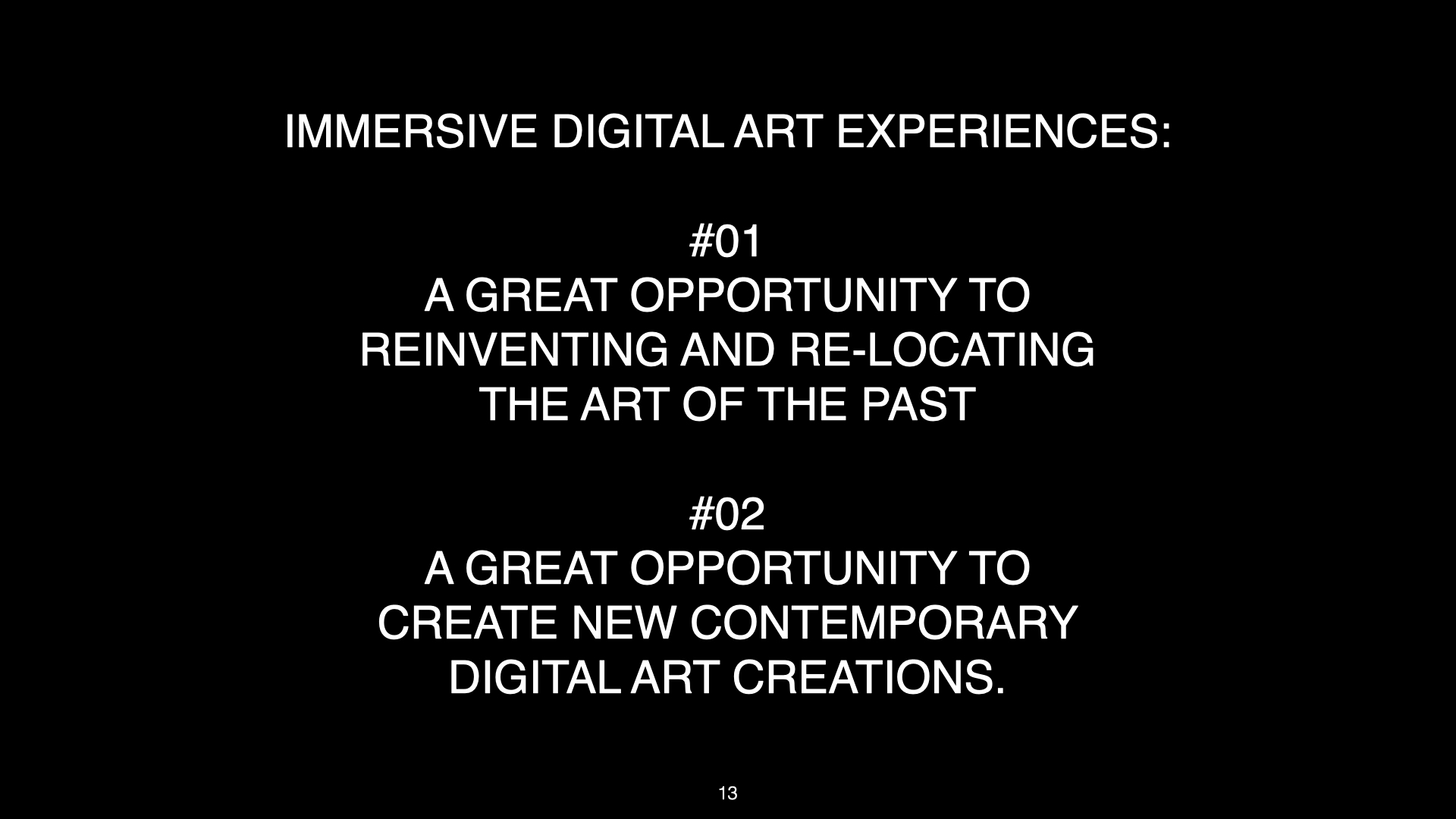 IMMERSIVE DIGITAL ART EXPERIENCES:

#01
A GREAT OPPORTUNITY TO REINVENTING AND RE-LOCATING THE ART OF THE PAST

#02
A GREAT OPPORTUNITY TO CREATE NEW CONTEMPORARY DIGITAL ART CREATIONS.

13